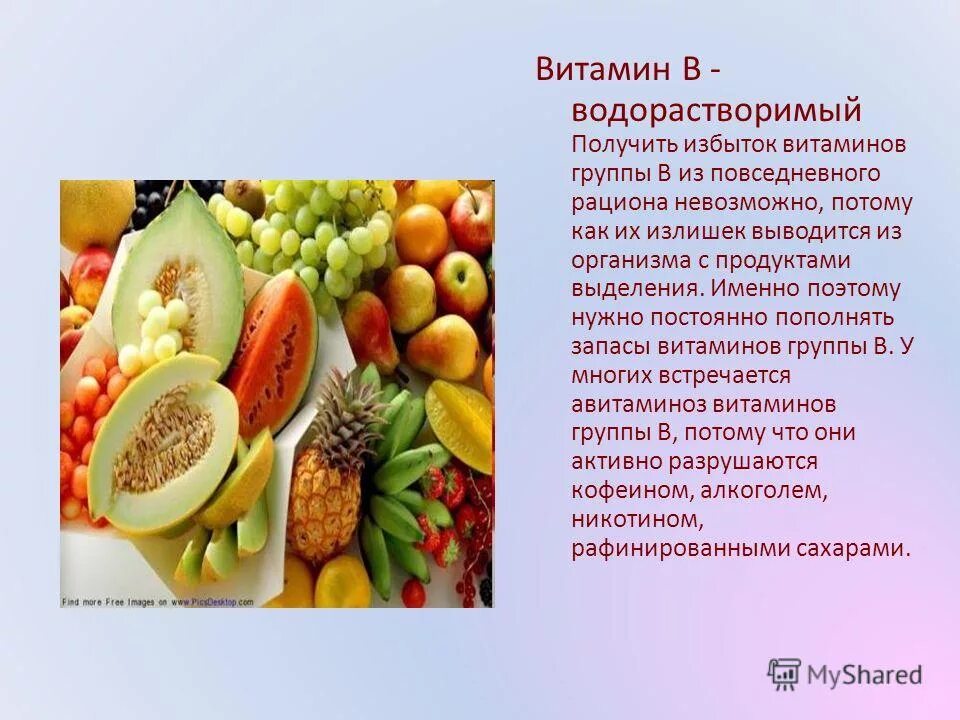 Витамин В - водорастворимый

Получить избыток витаминов группы В из повседневного рациона невозможно, потому как их излишек выводится из организма с продуктами выделения. Именно поэтому нужно постоянно пополнять запасы витаминов группы В. У многих встречается авитаминоз витаминов группы В, потому что они активно разрушаются кофеином, алкоголем, никотином, рафинированными сахарами.

Find more Free Images on www.PicsDesktop.com

MyShared